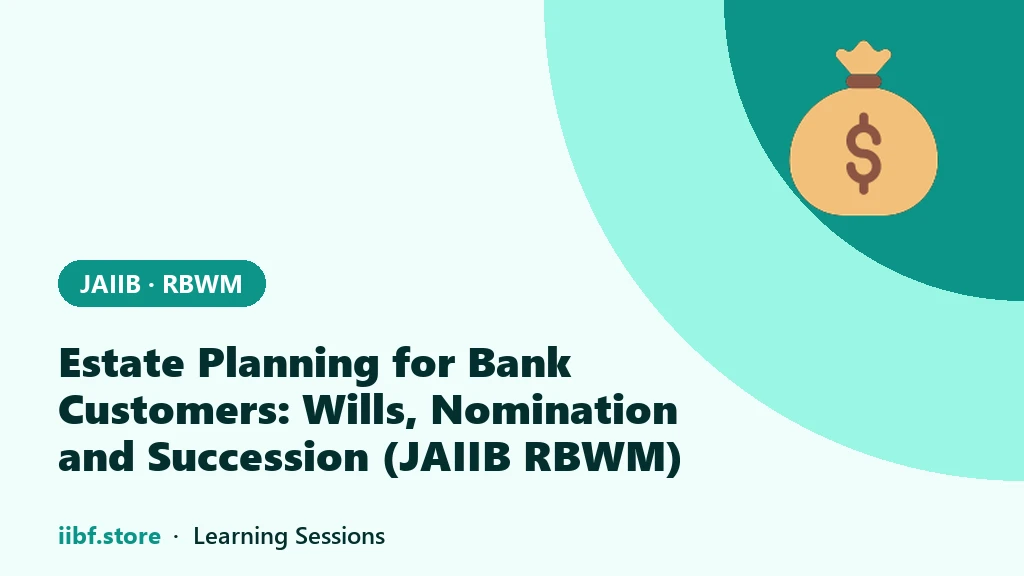 $

JAIIB · RBWM

Estate Planning for Bank Customers: Wills, Nomination and Succession (JAIIB RBWM)

iibf.store · Learning Sessions